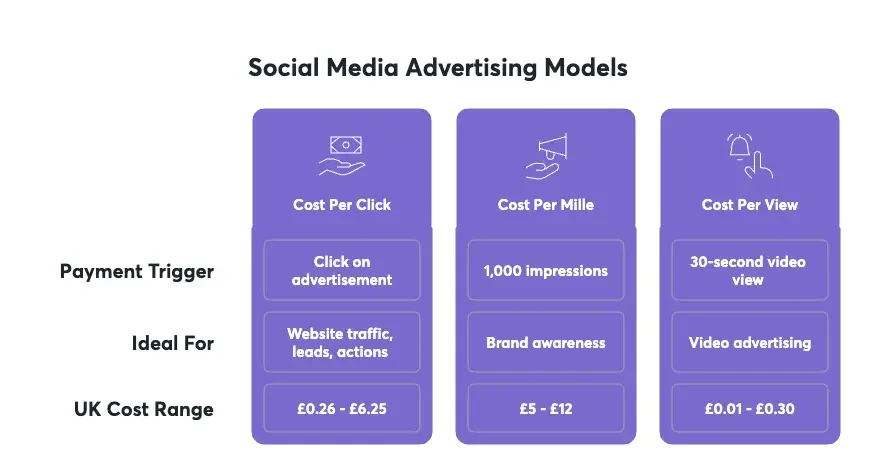 Social Media Advertising Models

| | Cost Per Click | Cost Per Mille | Cost Per View |
|---|---|---|---|
| Payment Trigger | Click on advertisement | 1,000 impressions | 30-second video view |
| Ideal For | Website traffic, leads, actions | Brand awareness | Video advertising |
| UK Cost Range | £0.26 - £6.25 | £5 - £12 | £0.01 - £0.30 |